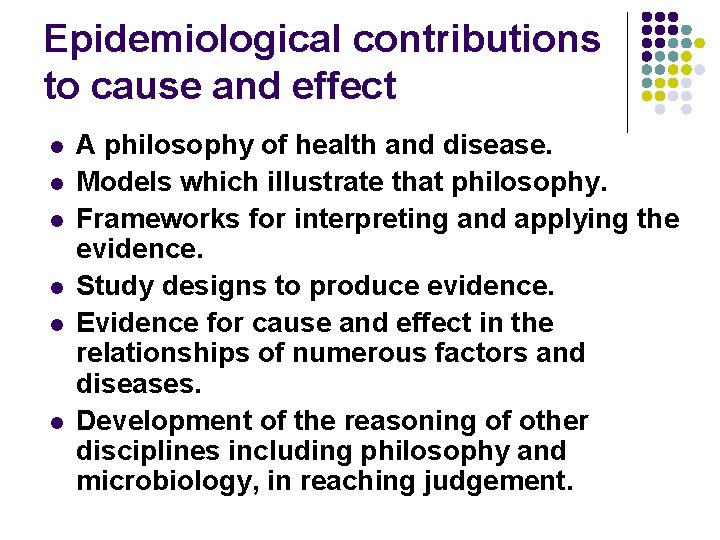 Epidemiological contributions to cause and effect

- A philosophy of health and disease.
- Models which illustrate that philosophy.
- Frameworks for interpreting and applying the evidence.
- Study designs to produce evidence.
- Evidence for cause and effect in the relationships of numerous factors and diseases.
- Development of the reasoning of other disciplines including philosophy and microbiology, in reaching judgement.